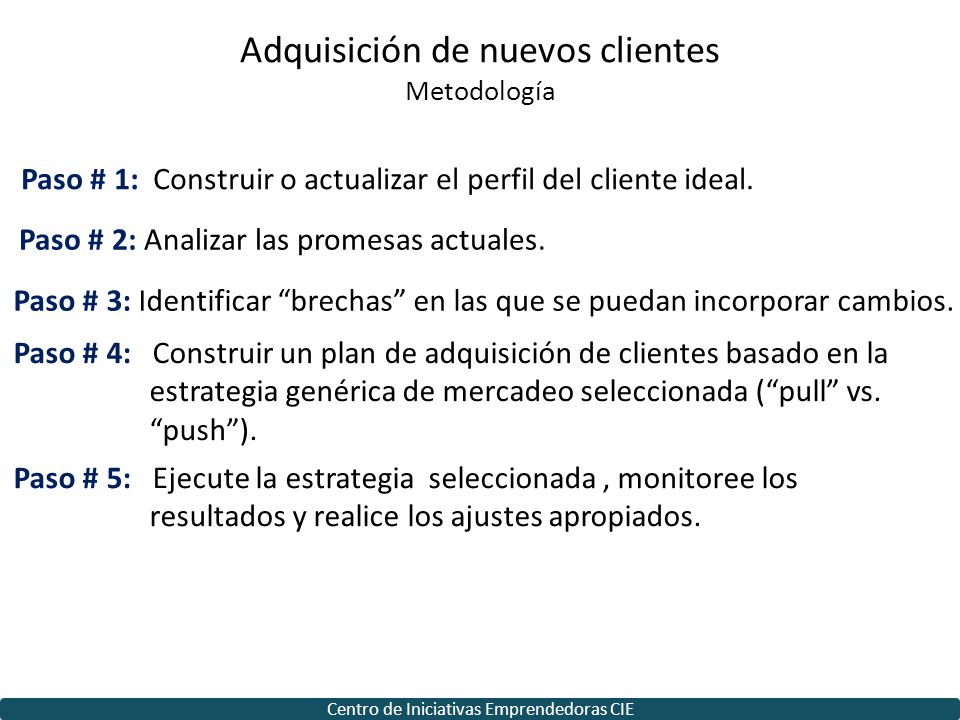 Adquisición de nuevos clientes
Metodología

Paso # 1: Construir o actualizar el perfil del cliente ideal.

Paso # 2: Analizar las promesas actuales.

Paso # 3: Identificar “brechas” en las que se puedan incorporar cambios.

Paso # 4: Construir un plan de adquisición de clientes basado en la estrategia genérica de mercadeo seleccionada (“pull” vs. “push”).

Paso # 5: Ejecute la estrategia seleccionada , monitoree los resultados y realice los ajustes apropiados.

Centro de Iniciativas Emprendedoras CIE